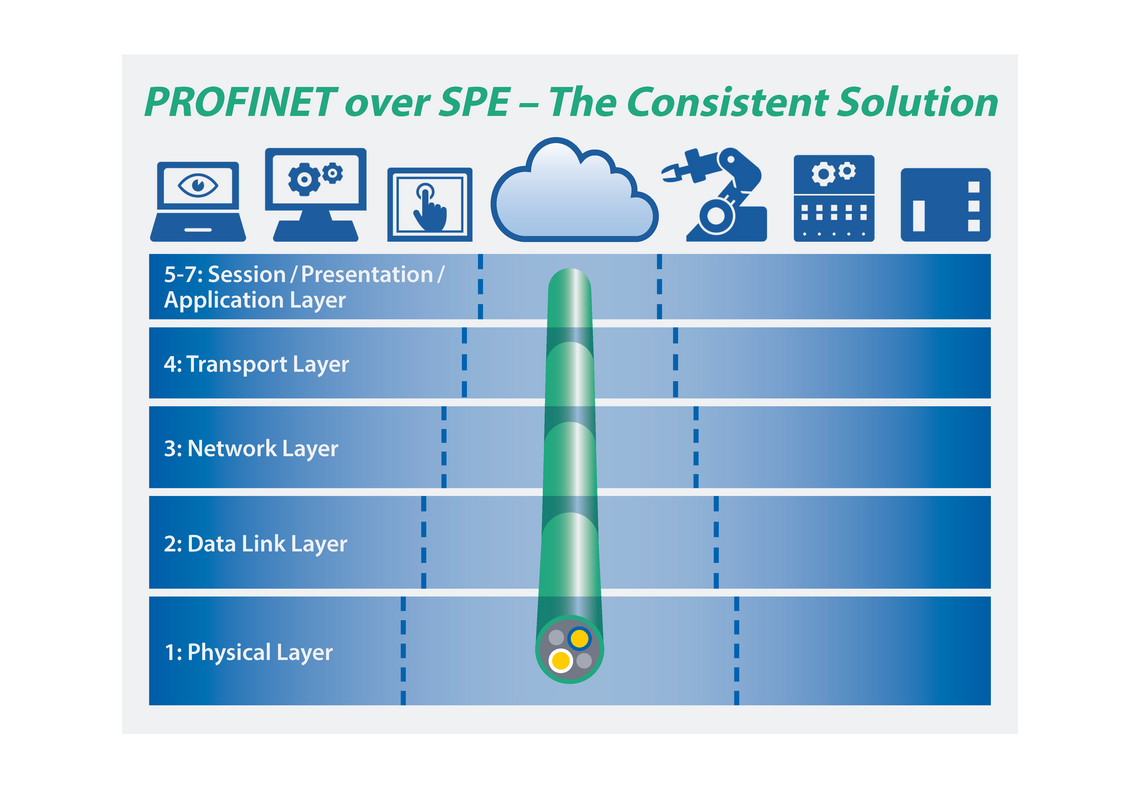 PROFINET over SPE – The Consistent Solution

5-7: Session / Presentation / Application Layer

4: Transport Layer

3: Network Layer

2: Data Link Layer

1: Physical Layer